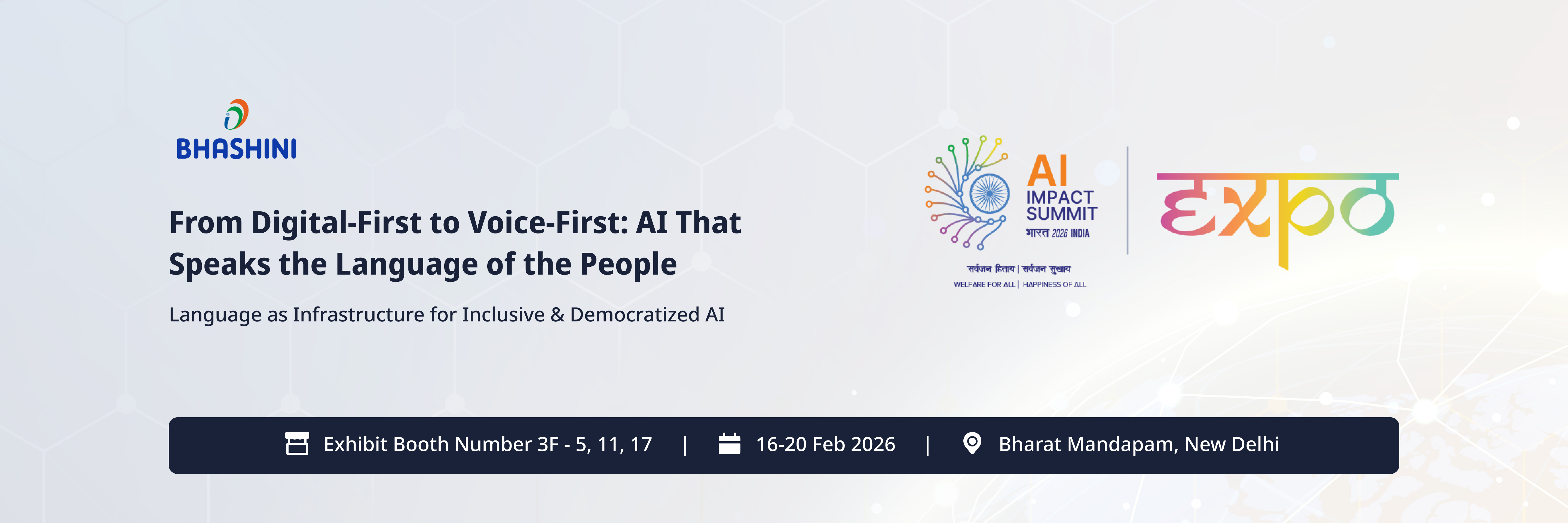 BHASHINI

From Digital-First to Voice-First: AI That Speaks the Language of the People

Language as Infrastructure for Inclusive & Democratized AI

AI IMPACT SUMMIT
भारत 2026 INDIA
सर्वजन हिताय | सर्वजन सुखाय
WELFARE FOR ALL | HAPPINESS OF ALL

expo

Exhibit Booth Number 3F - 5, 11, 17 | 16-20 Feb 2026 | Bharat Mandapam, New Delhi